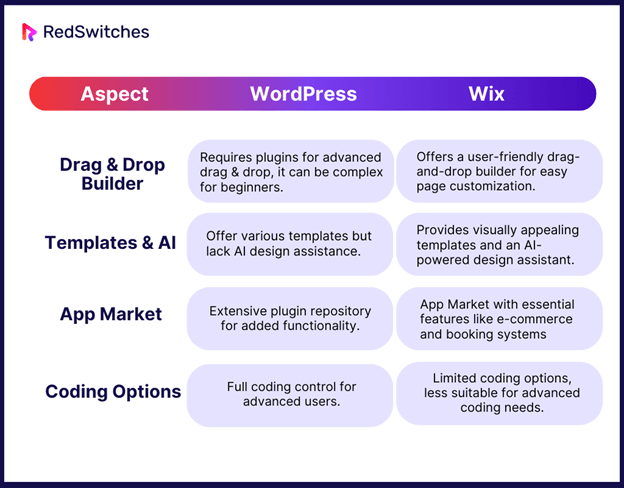 RedSwitches

| Aspect | WordPress | Wix |
|---|---|---|
| Drag & Drop Builder | Requires plugins for advanced drag & drop, it can be complex for beginners. | Offers a user-friendly drag-and-drop builder for easy page customization. |
| Templates & AI | Offer various templates but lack AI design assistance. | Provides visually appealing templates and an AI-powered design assistant. |
| App Market | Extensive plugin repository for added functionality. | App Market with essential features like e-commerce and booking systems |
| Coding Options | Full coding control for advanced users. | Limited coding options, less suitable for advanced coding needs. |